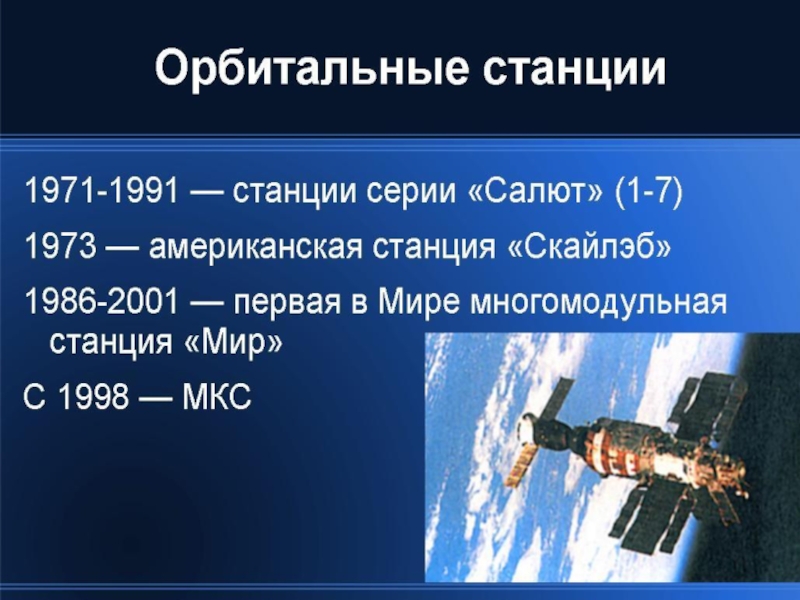 Орбитальные станции

1971-1991 — станции серии «Салют» (1-7)

1973 — американская станция «Скайлэб»

1986-2001 — первая в Мире многомодульная станция «Мир»

С 1998 — МКС